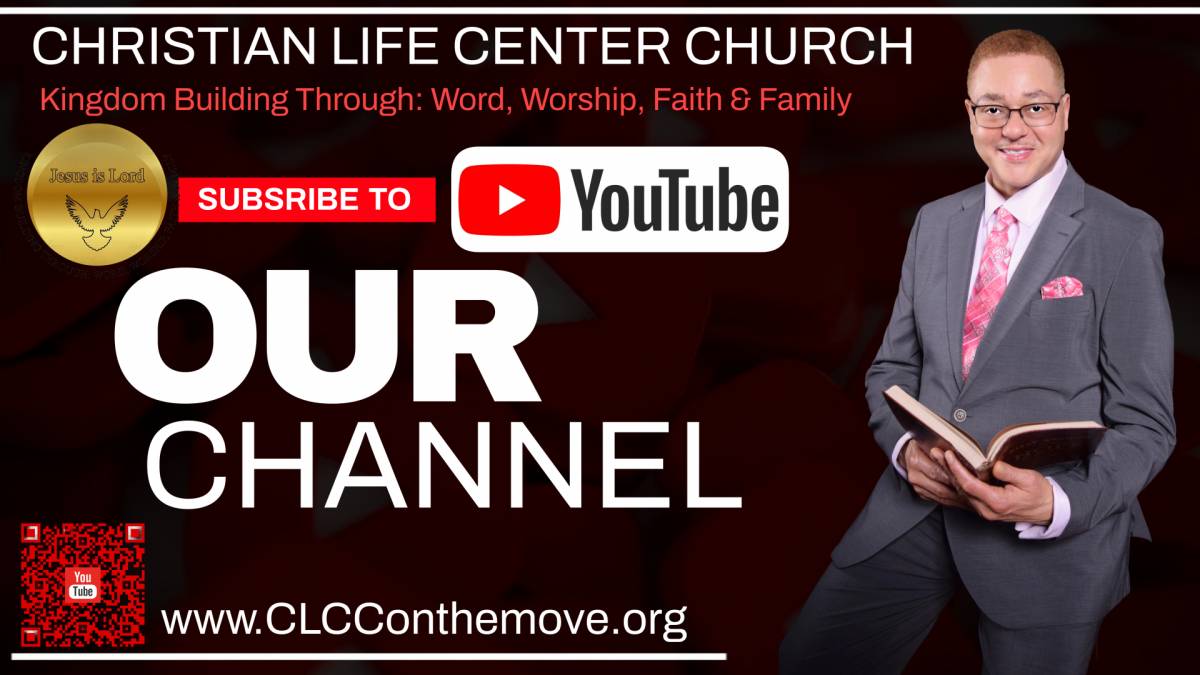 CHRISTIAN LIFE CENTER CHURCH
Kingdom Building Through: Word, Worship, Faith & Family

Jesus is Lord

SUBSRIBE TO YouTube

OUR CHANNEL

You Tube

www.CLCConthemove.org